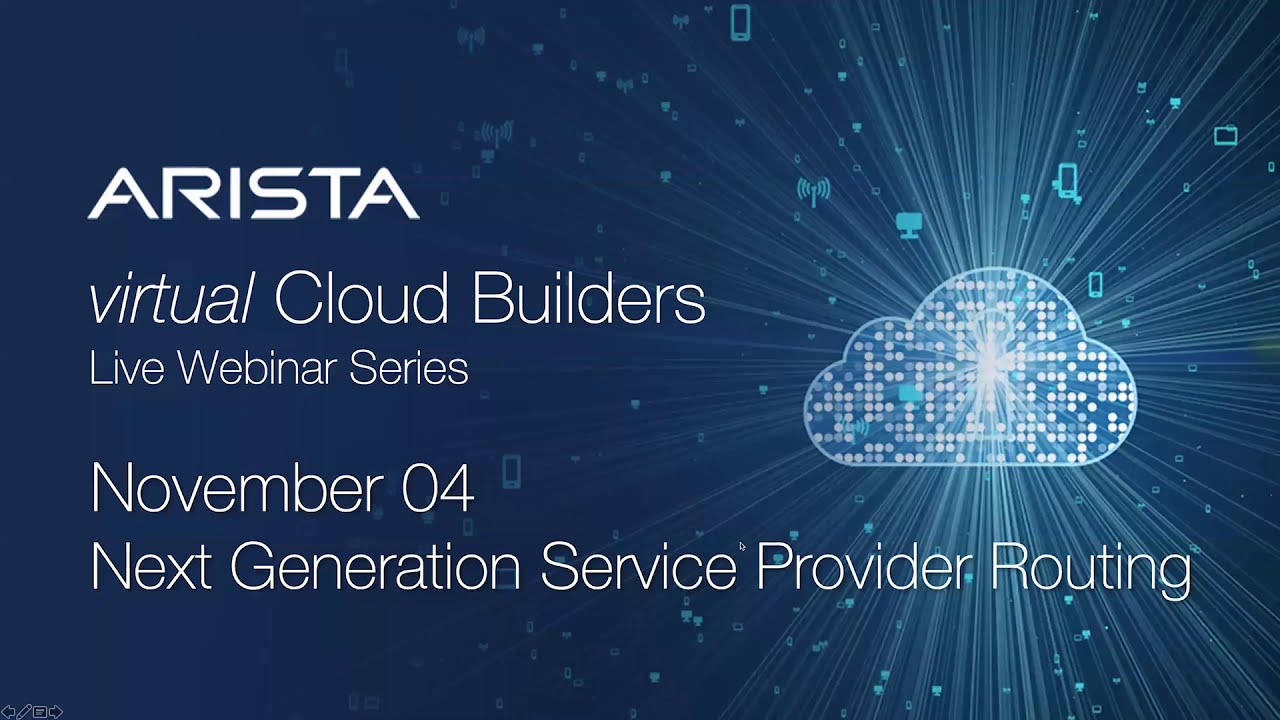 ARISTA

virtual Cloud Builders
Live Webinar Series

November 04
Next Generation Service Provider Routing